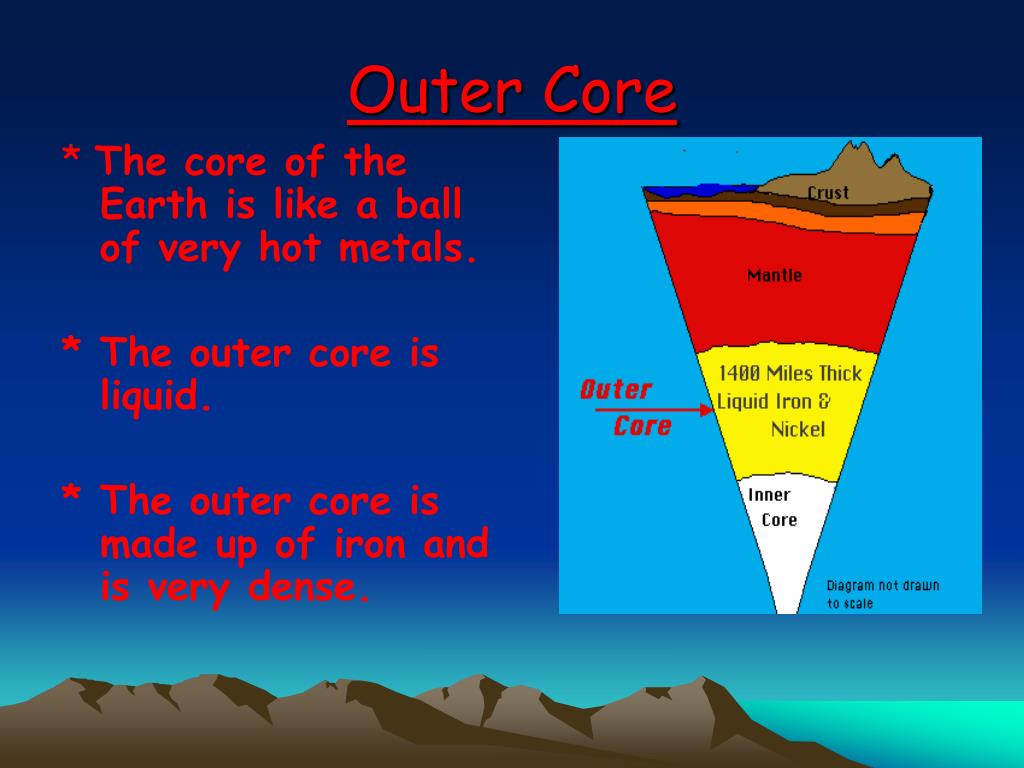 Outer Core

* The core of the Earth is like a ball of very hot metals.

* The outer core is liquid.

* The outer core is made up of iron and is very dense.

Crust

Mantle

Outer Core

1400 Miles Thick Liquid Iron & Nickel

Inner Core

Diagram not drawn to scale